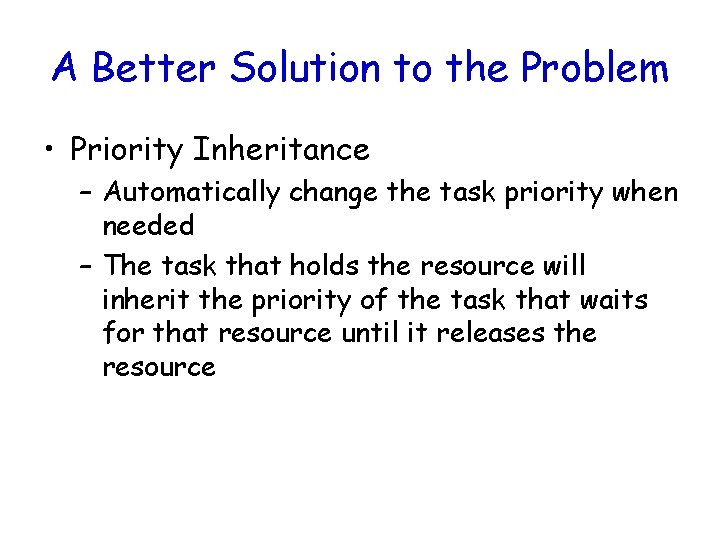 A Better Solution to the Problem

• Priority Inheritance
– Automatically change the task priority when needed
– The task that holds the resource will inherit the priority of the task that waits for that resource until it releases the resource